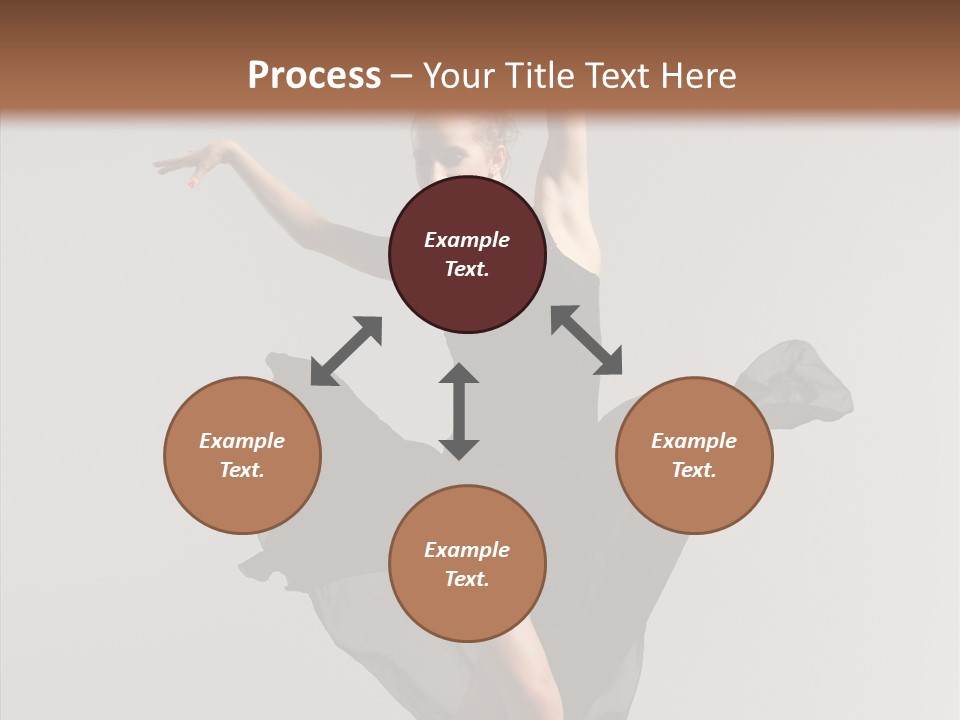 Process – Your Title Text Here

Example Text.

Example Text.

Example Text.

Example Text.